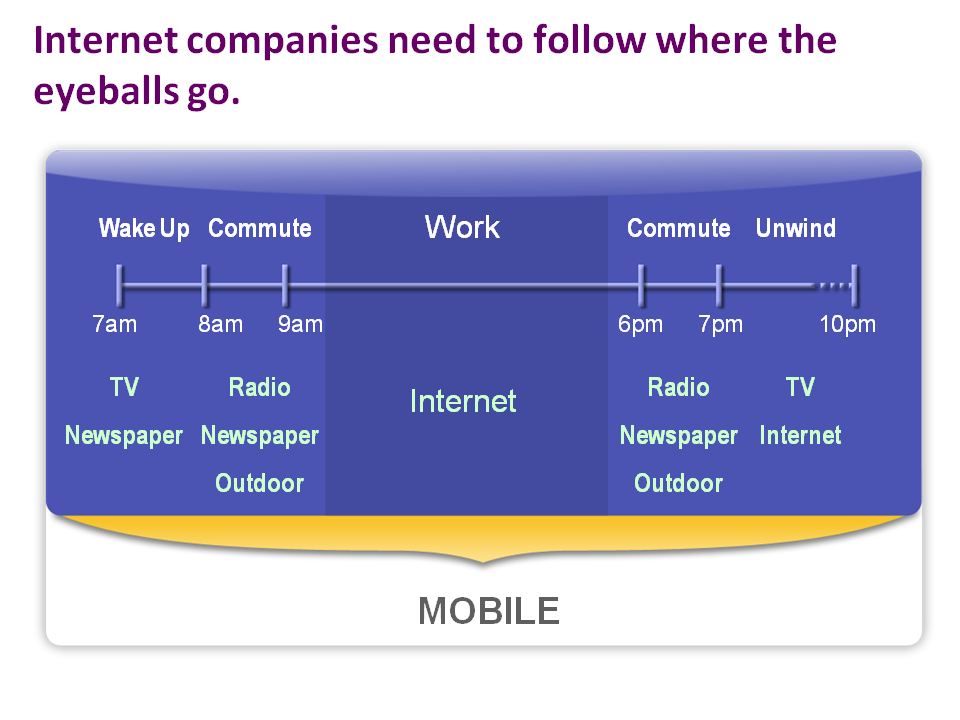 Internet companies need to follow where the eyeballs go.

Wake Up Commute Work Commute Unwind

7am 8am 9am 6pm 7pm 10pm

TV
Newspaper

Radio
Newspaper
Outdoor

Internet

Radio
Newspaper
Outdoor

TV
Internet

MOBILE